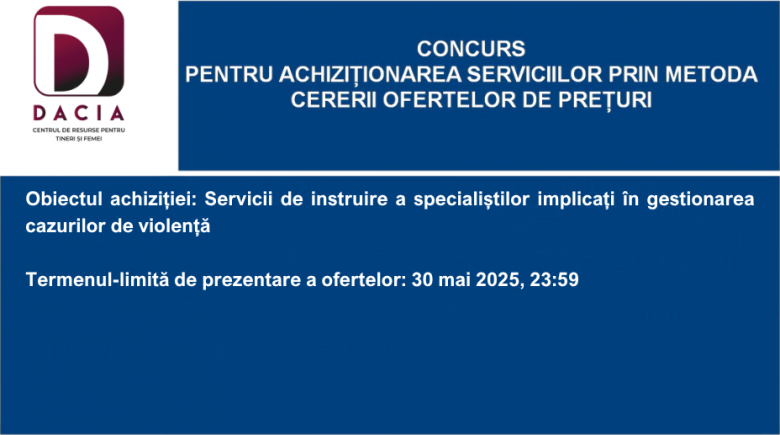 D
DACIA
CENTRUL DE RESURSE PENTRU TINERI ȘI FEMEI

CONCURS
PENTRU ACHIZIȚIONAREA SERVICIILOR PRIN METODA CERERII OFERTELOR DE PREȚURI

Obiectul achiziției: Servicii de instruire a specialiștilor implicați în gestionarea cazurilor de violență

Termenul-limită de prezentare a ofertelor: 30 mai 2025, 23:59